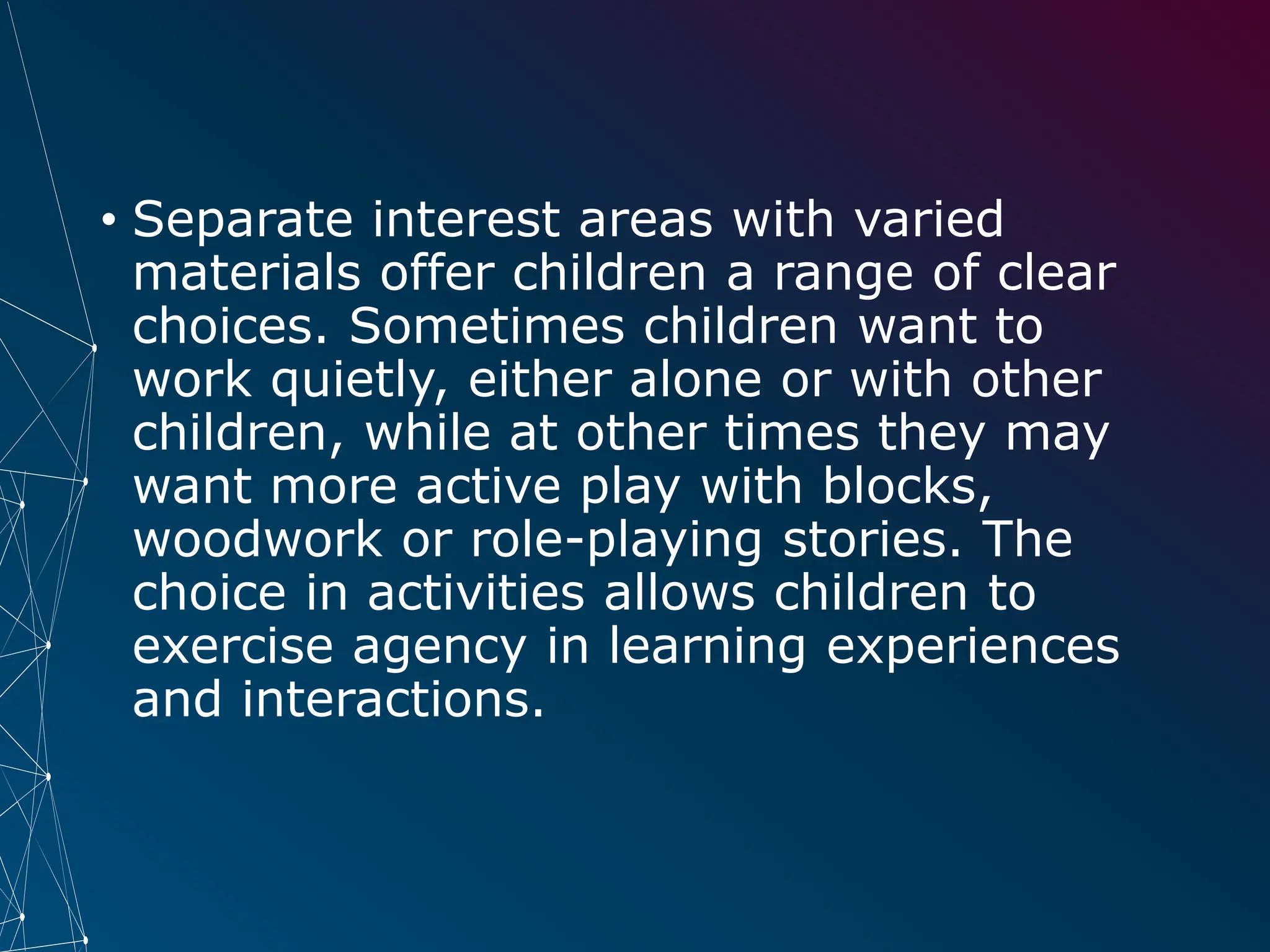 • Separate interest areas with varied materials offer children a range of clear choices. Sometimes children want to work quietly, either alone or with other children, while at other times they may want more active play with blocks, woodwork or role-playing stories. The choice in activities allows children to exercise agency in learning experiences and interactions.